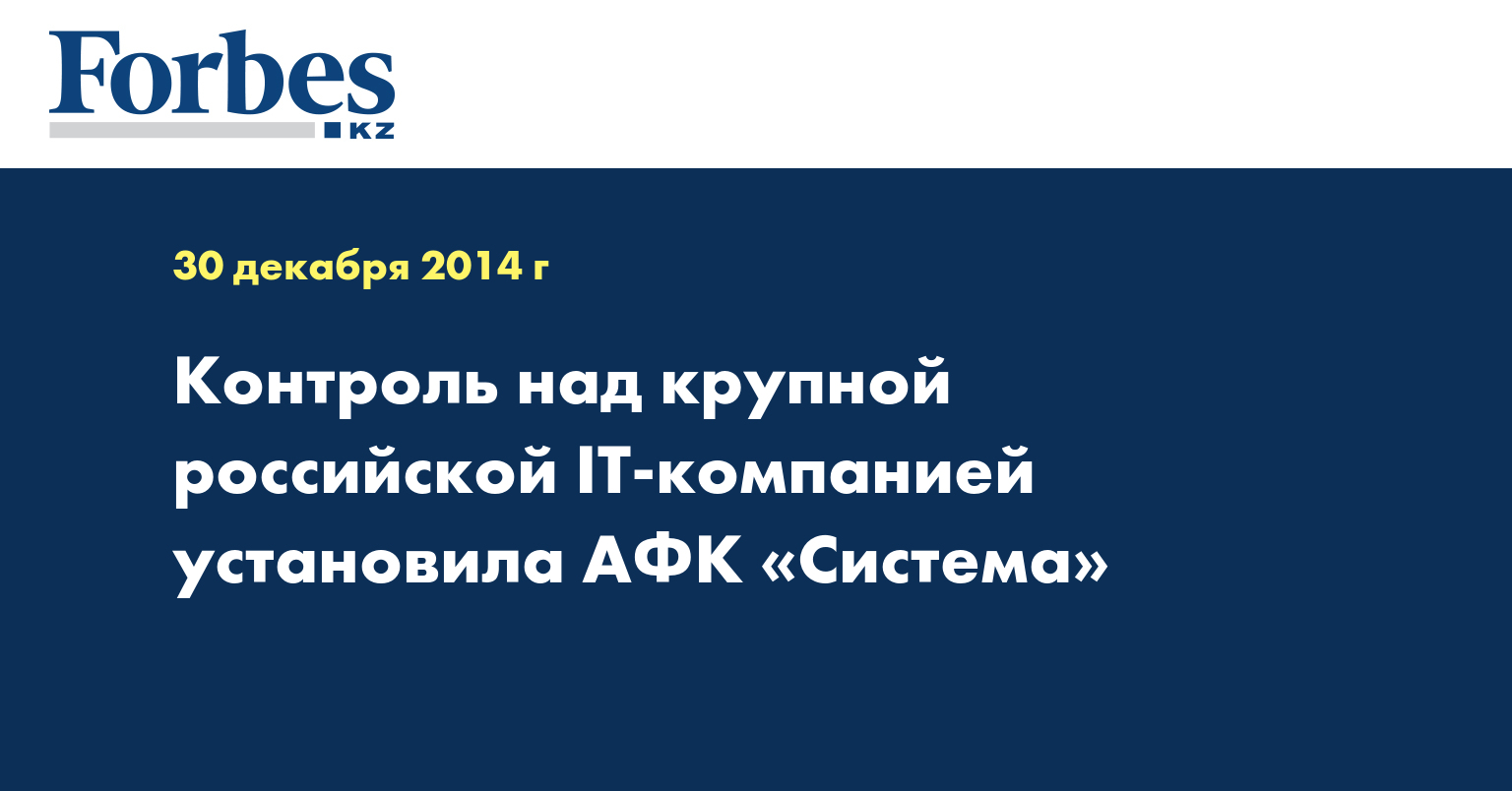 Forbes
KZ

30 декабря 2014 г

Контроль над крупной российской IT-компанией установила АФК «Система»